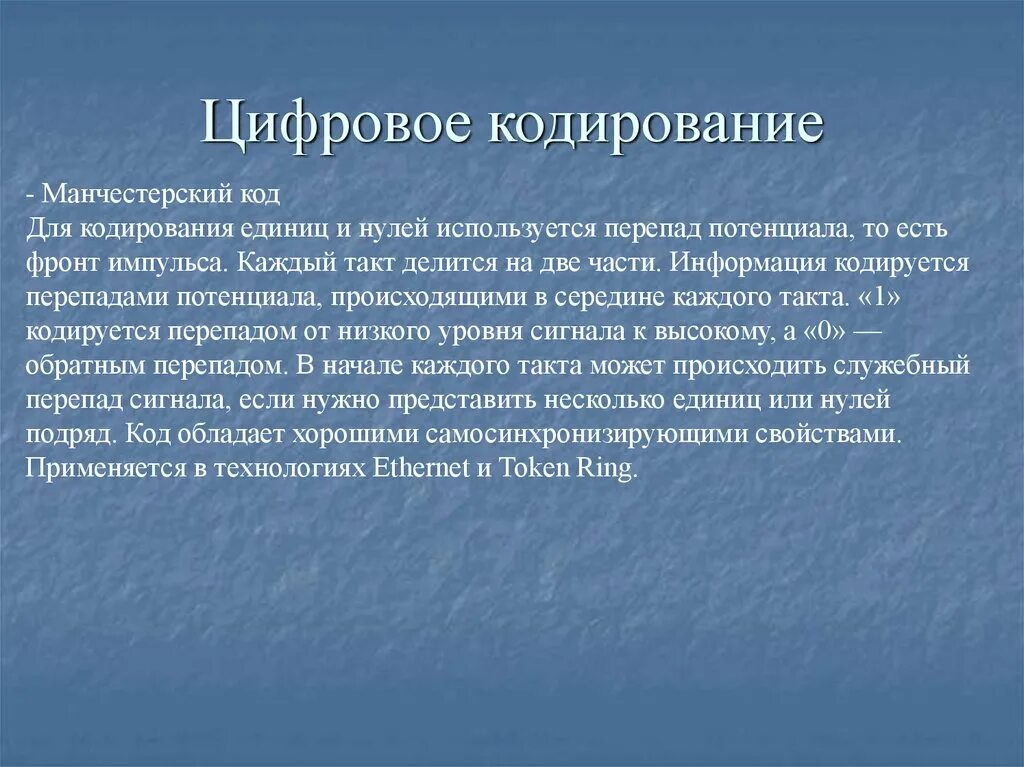 Цифровое кодирование

- Манчестерский код
Для кодирования единиц и нулей используется перепад потенциала, то есть фронт импульса. Каждый такт делится на две части. Информация кодируется перепадами потенциала, происходящими в середине каждого такта. «1» кодируется перепадом от низкого уровня сигнала к высокому, а «0» — обратным перепадом. В начале каждого такта может происходить служебный перепад сигнала, если нужно представить несколько единиц или нулей подряд. Код обладает хорошими самосинхронизирующими свойствами. Применяется в технологиях Ethernet и Token Ring.